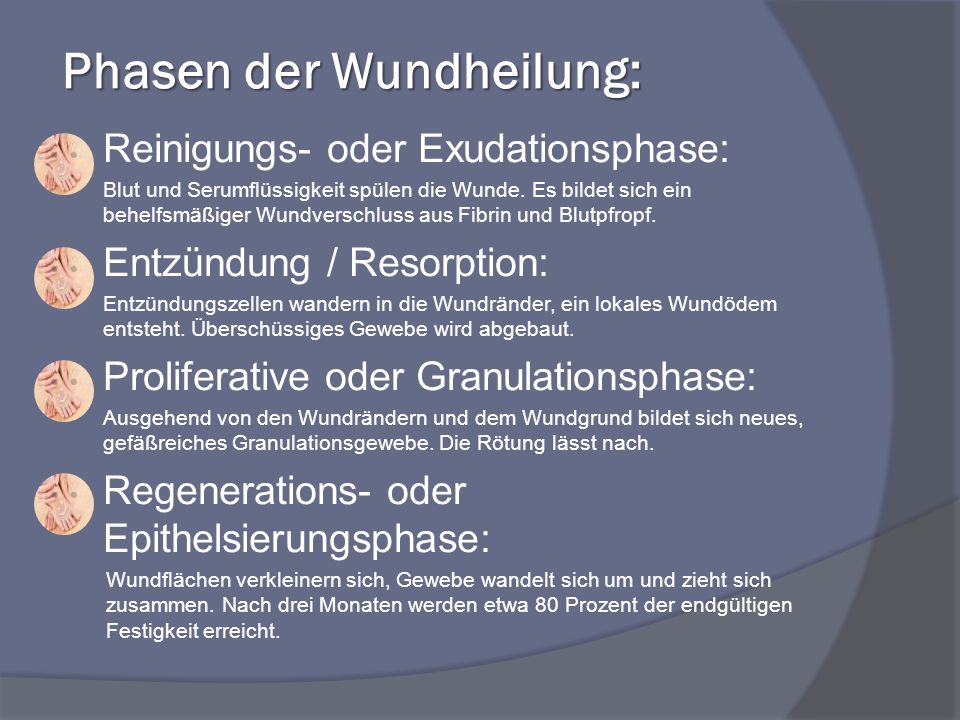 Phasen der Wundheilung:

Reinigungs- oder Exudationsphase:

Blut und Serumflüssigkeit spülen die Wunde. Es bildet sich ein behelfsmäßiger Wundverschluss aus Fibrin und Blutpfropf.

Entzündung / Resorption:

Entzündungszellen wandern in die Wundränder, ein lokales Wundödem entsteht. Überschüssiges Gewebe wird abgebaut.

Proliferative oder Granulationsphase:

Ausgehend von den Wundrändern und dem Wundgrund bildet sich neues, gefäßreiches Granulationsgewebe. Die Rötung lässt nach.

Regenerations- oder Epithelsierungsphase:

Wundflächen verkleinern sich, Gewebe wandelt sich um und zieht sich zusammen. Nach drei Monaten werden etwa 80 Prozent der endgültigen Festigkeit erreicht.